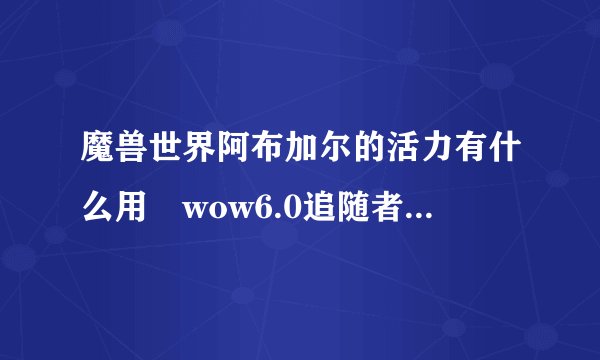 魔兽世界阿布加尔的活力有什么用　wow6.0追随者...